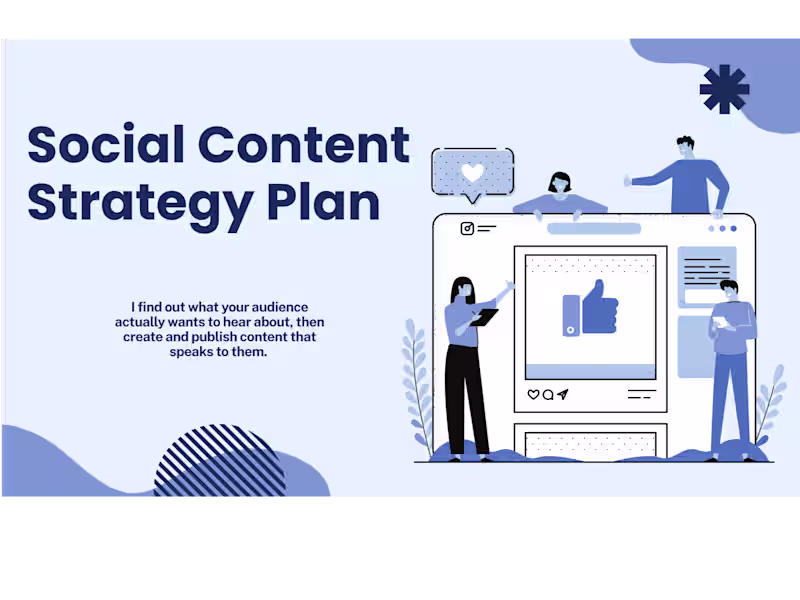 Social Content Strategy Plan

I find out what your audience actually wants to hear about, then create and publish content that speaks to them.